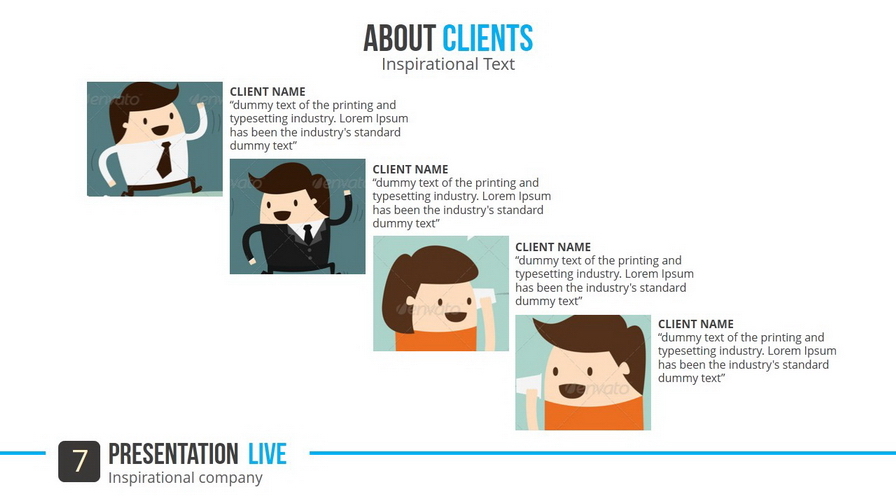 ABOUT CLIENTS
Inspirational Text

envato

CLIENT NAME
“dummy text of the printing and typesetting industry. Lorem Ipsum has been the industry's standard dummy text”

envato

CLIENT NAME
“dummy text of the printing and typesetting industry. Lorem Ipsum has been the industry's standard dummy text”

envato

CLIENT NAME
“dummy text of the printing and typesetting industry. Lorem Ipsum has been the industry's standard dummy text”

envato

CLIENT NAME
“dummy text of the printing and typesetting industry. Lorem Ipsum has been the industry's standard dummy text”

7 PRESENTATION LIVE
Inspirational company